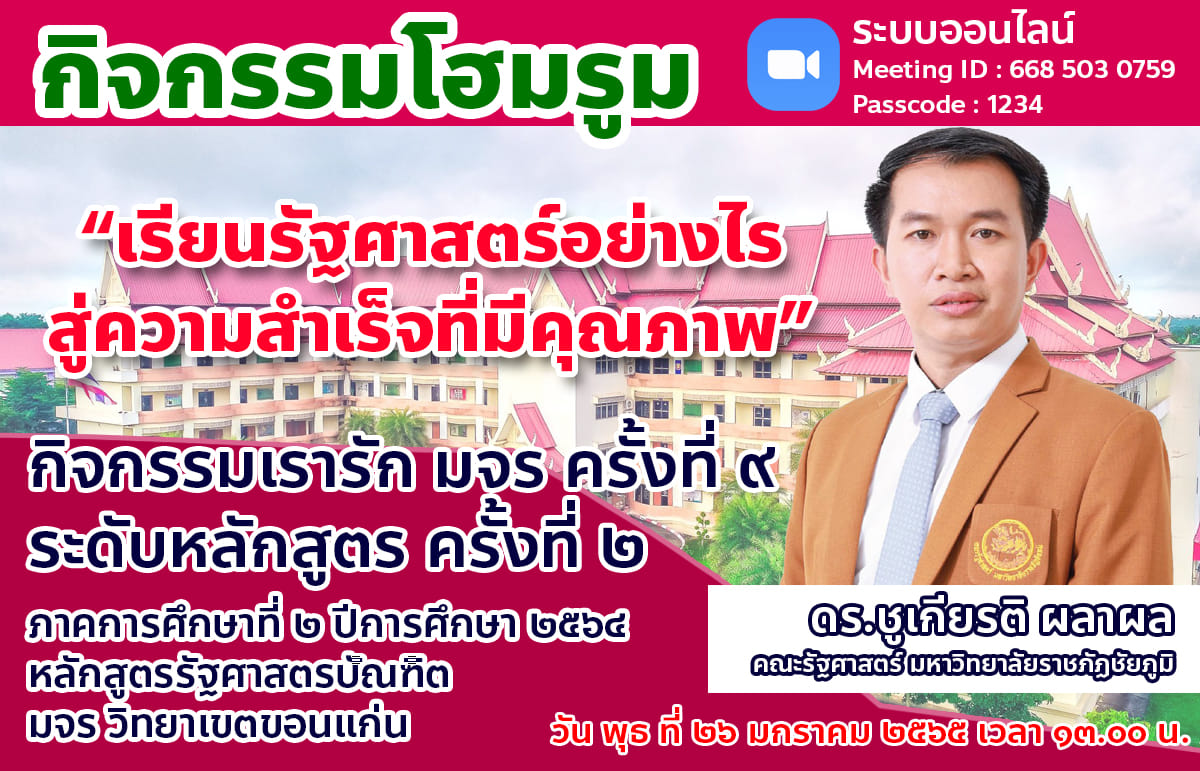 กิจกรรมโฮมรูม

ระบบออนไลน์
Meeting ID : 668 503 0759
Passcode : 1234

“เรียนรัฐศาสตร์อย่างไร
สู่ความสำเร็จที่มีคุณภาพ”

กิจกรรมเรารัก มจร ครั้งที่ ๙
ระดับหลักสูตร ครั้งที่ ๒

ภาคการศึกษาที่ ๒ ปีการศึกษา ๒๕๖๔
หลักสูตรรัฐศาสตรบัณฑิต
มจร วิทยาเขตขอนแก่น

ดร.ชูเกียรติ ผลาผล
คณะรัฐศาสตร์ มหาวิทยาลัยราชภัฏชัยภูมิ

วัน พุธ ที่ ๒๖ มกราคม ๒๕๖๕ เวลา ๑๓.๐๐ น.